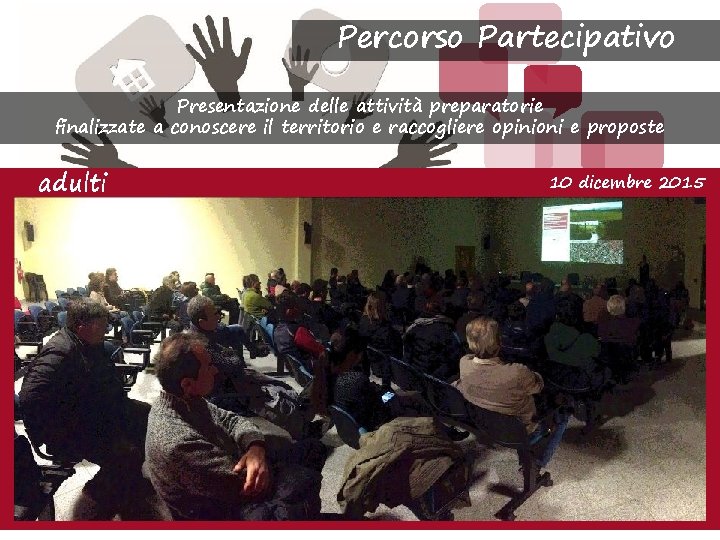 Percorso Partecipativo

Presentazione delle attività preparatorie finalizzate a conoscere il territorio e raccogliere opinioni e proposte

adulti

10 dicembre 2015